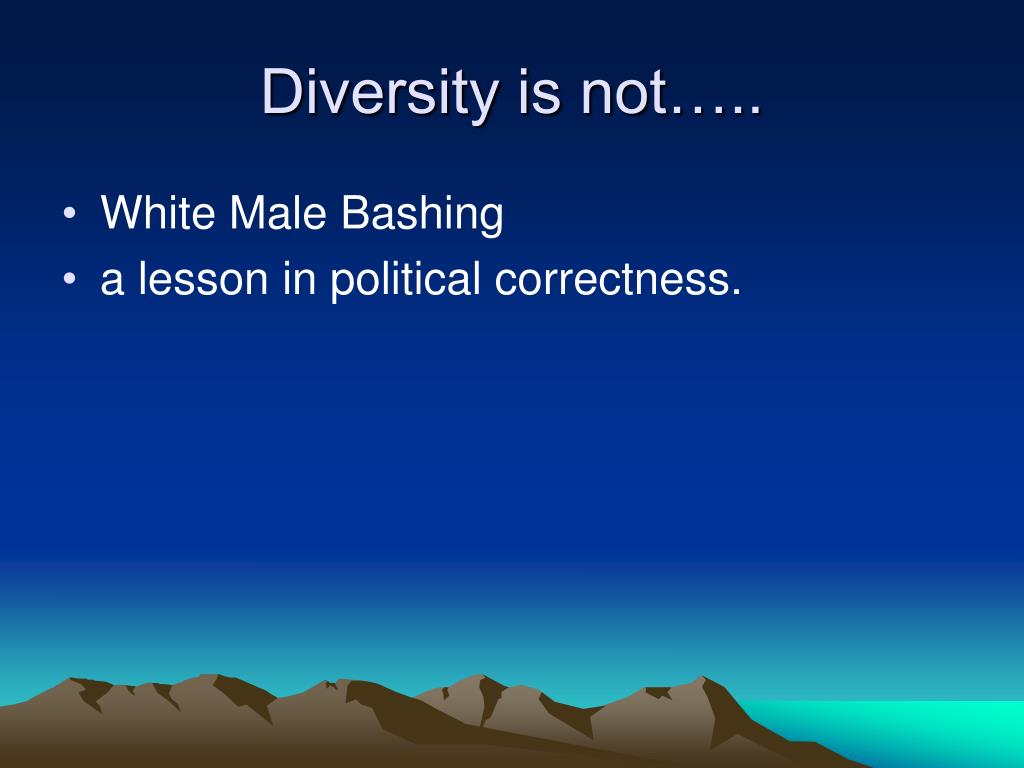 Diversity is not…..

• White Male Bashing
• a lesson in political correctness.